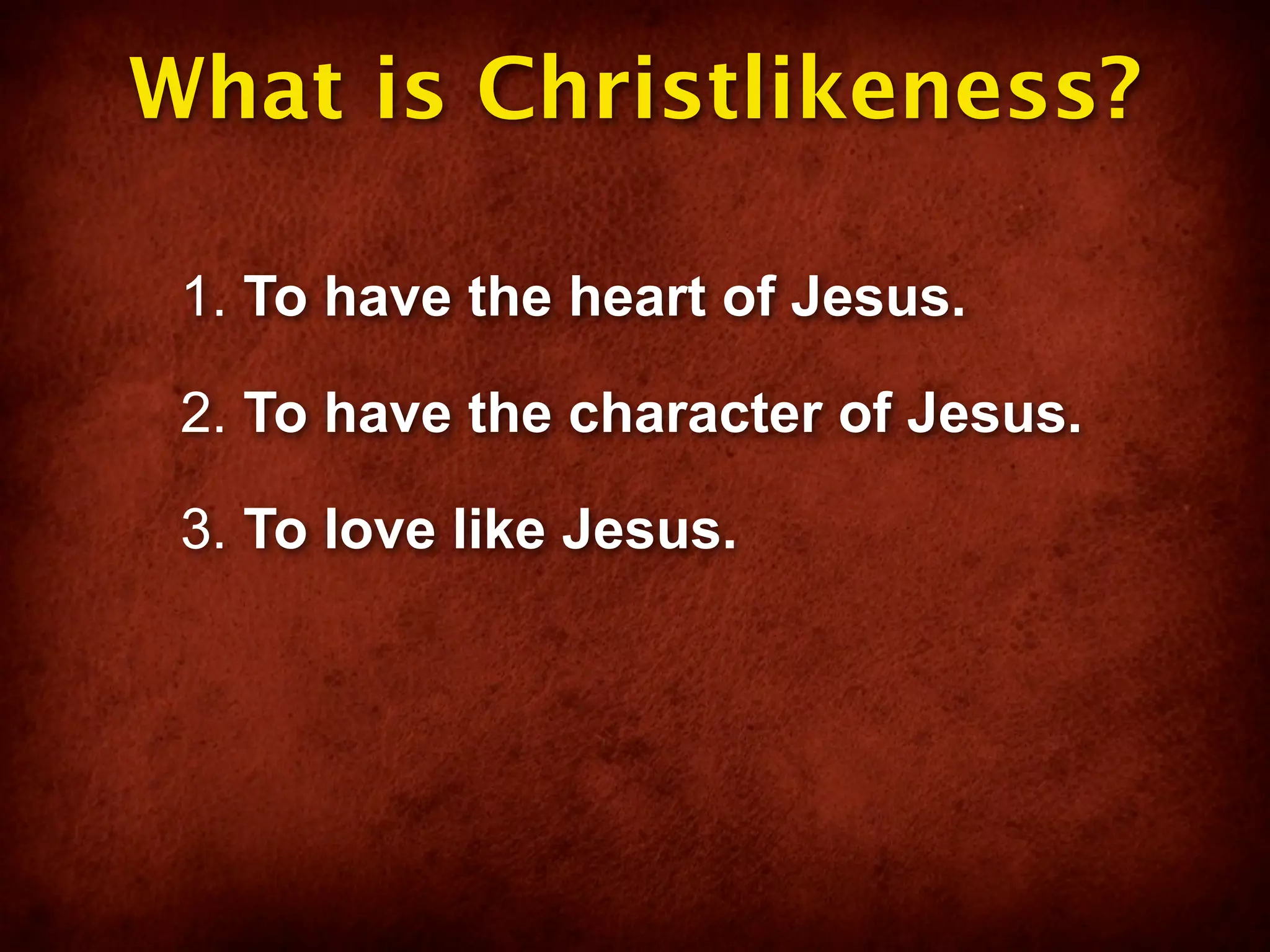 What is Christlikeness?

1. To have the heart of Jesus.

2. To have the character of Jesus.

3. To love like Jesus.